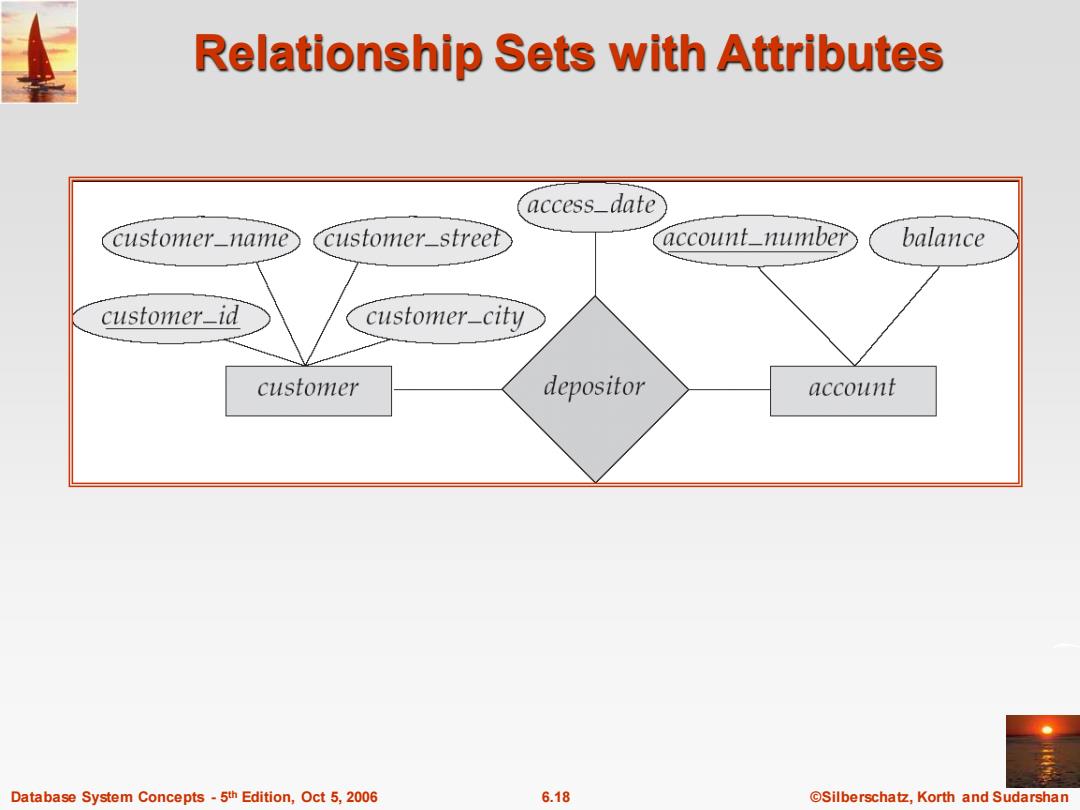 Relationship Sets with Attributes

access_date

customer_name

customer_street

account_number

balance

customer_id

customer_city

customer

depositor

account

Database System Concepts - 5th Edition, Oct 5, 2006

6.18

©Silberschatz, Korth and Sudarshan